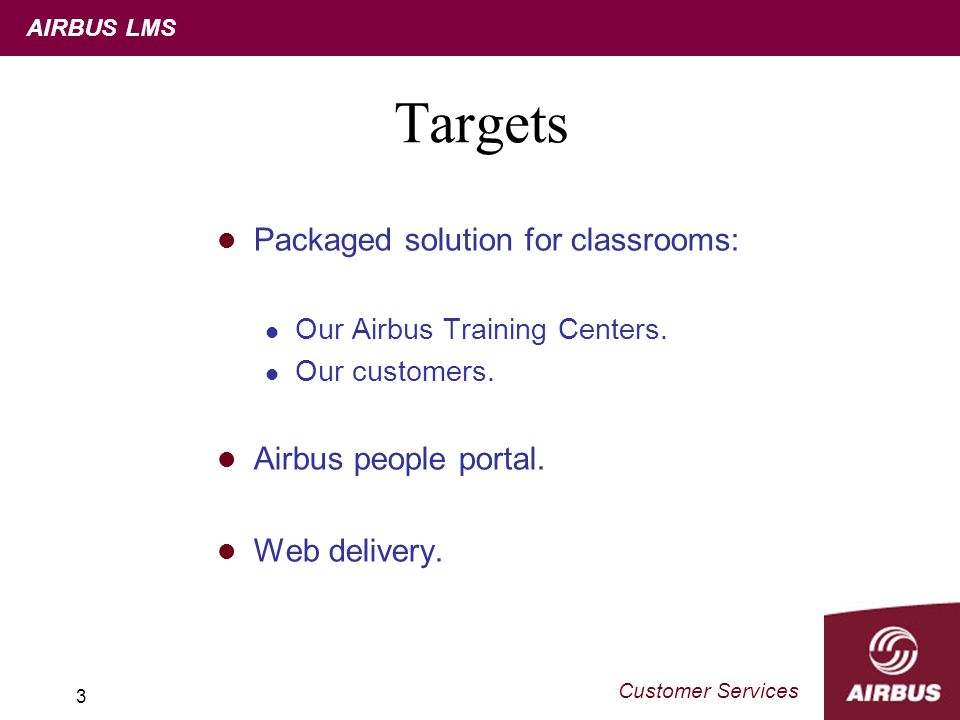 AIRBUS LMS

Targets

- Packaged solution for classrooms:
  - Our Airbus Training Centers.
  - Our customers.
- Airbus people portal.
- Web delivery.

3

Customer Services

AIRBUS